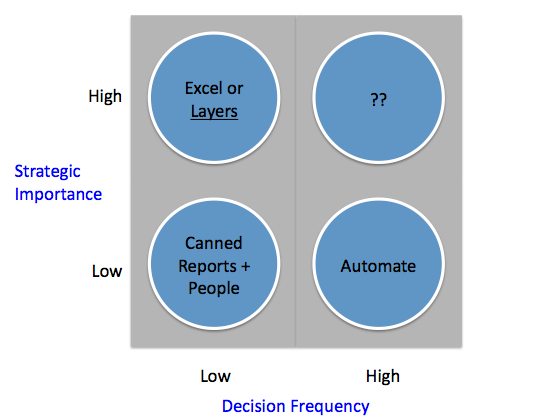 High

Excel or Layers

??

Strategic Importance

Low

Canned Reports + People

Automate

Low

High

Decision Frequency